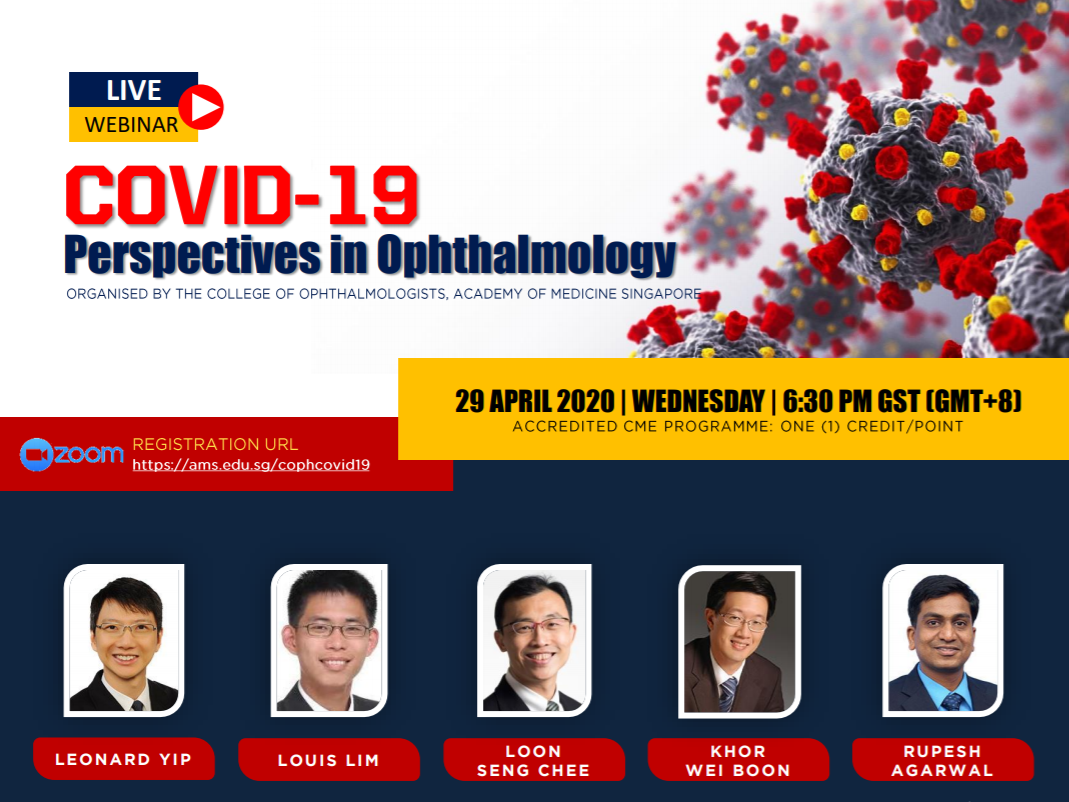 LIVE
WEBINAR

COVID-19
Perspectives in Ophthalmology
ORGANISED BY THE COLLEGE OF OPHTHALMOLOGISTS, ACADEMY OF MEDICINE SINGAPORE

29 APRIL 2020 | WEDNESDAY | 6:30 PM GST (GMT+8)
ACCREDITED CME PROGRAMME: ONE (1) CREDIT/POINT

zoom
REGISTRATION URL
https://ams.edu.sg/cophcovid19

LEONARD YIP

LOUIS LIM

LOON SENG CHEE

KHOR WEI BOON

RUPESH AGARWAL